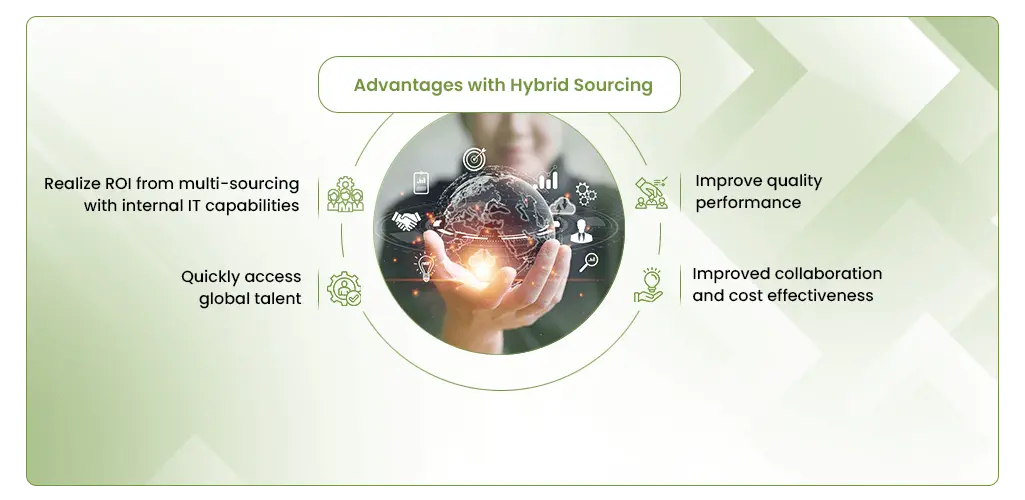 Advantages with Hybrid Sourcing

Realize ROI from multi-sourcing with internal IT capabilities

Quickly access global talent

Improve quality performance

Improved collaboration and cost effectiveness